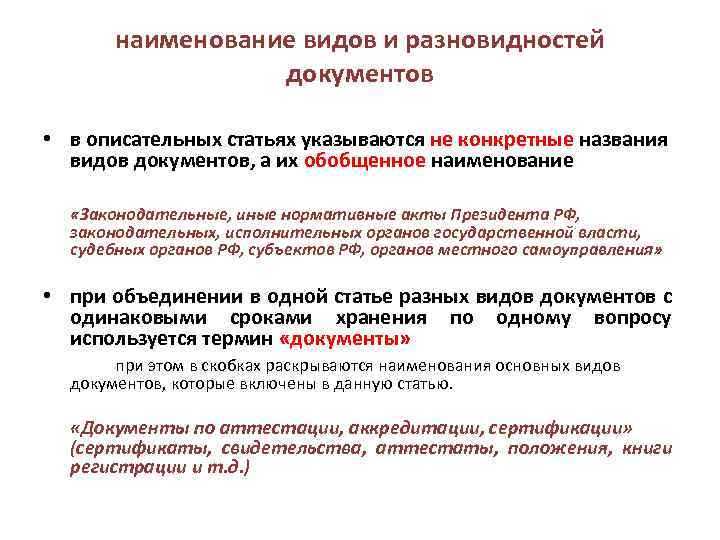 наименование видов и разновидностей документов

• в описательных статьях указываются не конкретные названия видов документов, а их обобщенное наименование

«Законодательные, иные нормативные акты Президента РФ, законодательных, исполнительных органов государственной власти, судебных органов РФ, субъектов РФ, органов местного самоуправления»

• при объединении в одной статье разных видов документов с одинаковыми сроками хранения по одному вопросу используется термин «документы»

при этом в скобках раскрываются наименования основных видов документов, которые включены в данную статью.

«Документы по аттестации, аккредитации, сертификации» (сертификаты, свидетельства, аттестаты, положения, книги регистрации и т.д.)